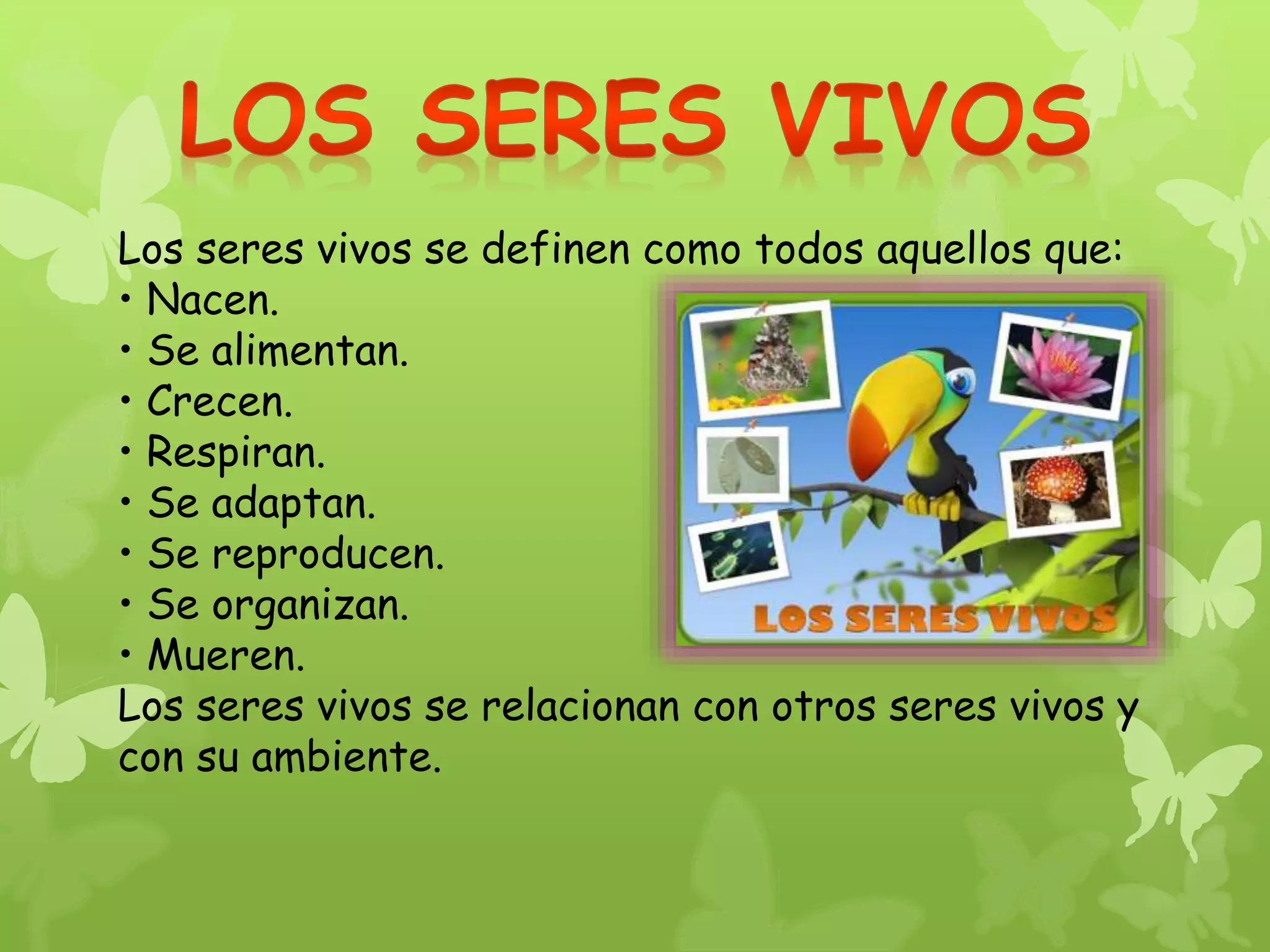 LOS SERES VIVOS

Los seres vivos se definen como todos aquellos que:
• Nacen.
• Se alimentan.
• Crecen.
• Respiran.
• Se adaptan.
• Se reproducen.
• Se organizan.
• Mueren.
Los seres vivos se relacionan con otros seres vivos y con su ambiente.

LOS SERES VIVOS